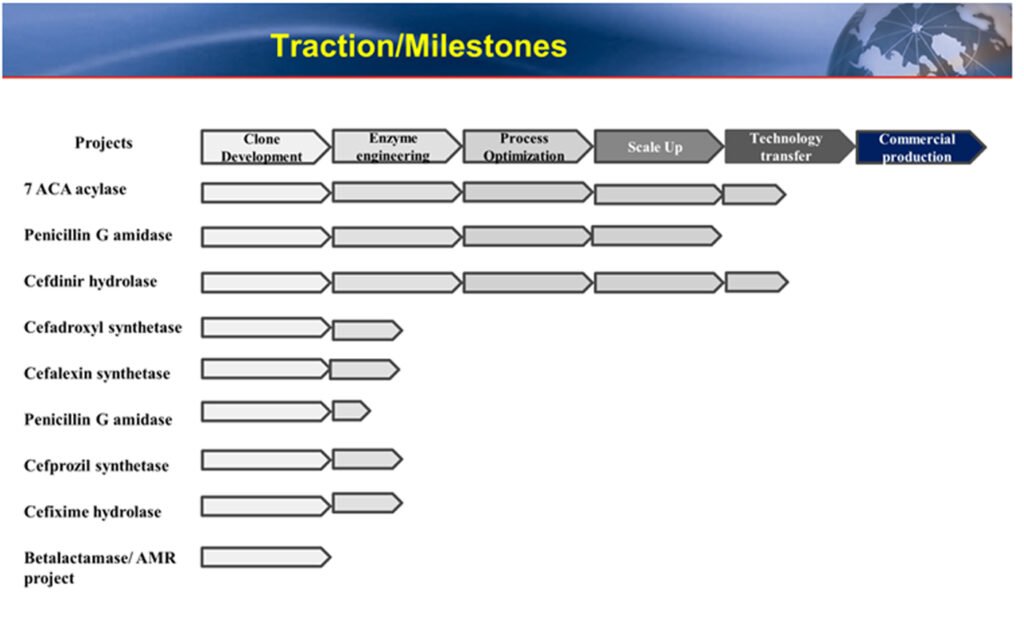 Traction/Milestones

Projects

Clone Development

Enzyme engineering

Process Optimization

Scale Up

Technology transfer

Commercial production

7 ACA acylase

Penicillin G amidase

Cefdinir hydrolase

Cefadroxyl synthetase

Cefalexin synthetase

Penicillin G amidase

Cefprozil synthetase

Cefixime hydrolase

Betalactamase/ AMR project